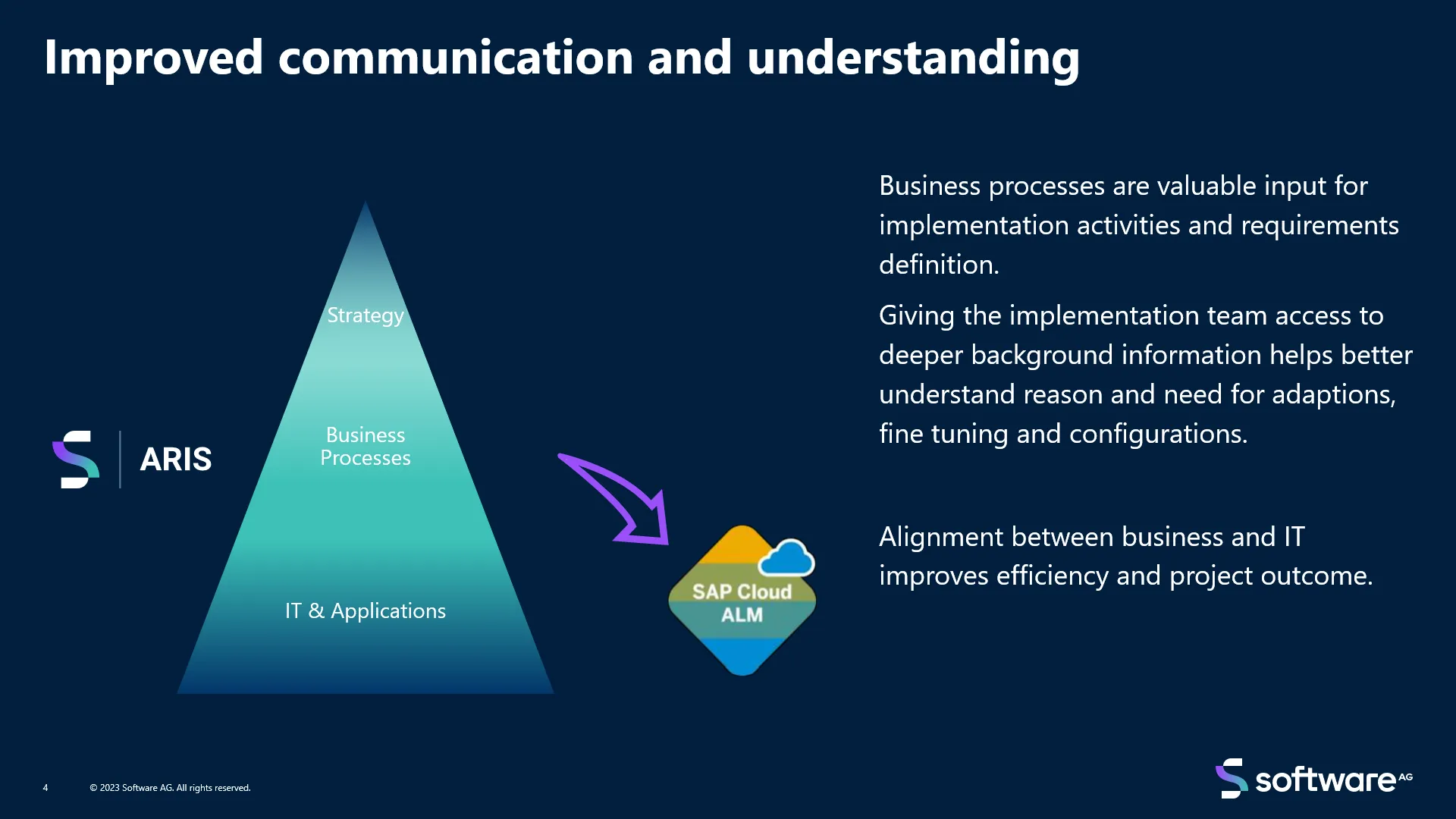 Improved communication and understanding

ARIS

Strategy

Business Processes

IT & Applications

SAP Cloud ALM

Business processes are valuable input for implementation activities and requirements definition.

Giving the implementation team access to deeper background information helps better understand reason and need for adaptions, fine tuning and configurations.

Alignment between business and IT improves efficiency and project outcome.

4

© 2023 Software AG. All rights reserved.

software AG